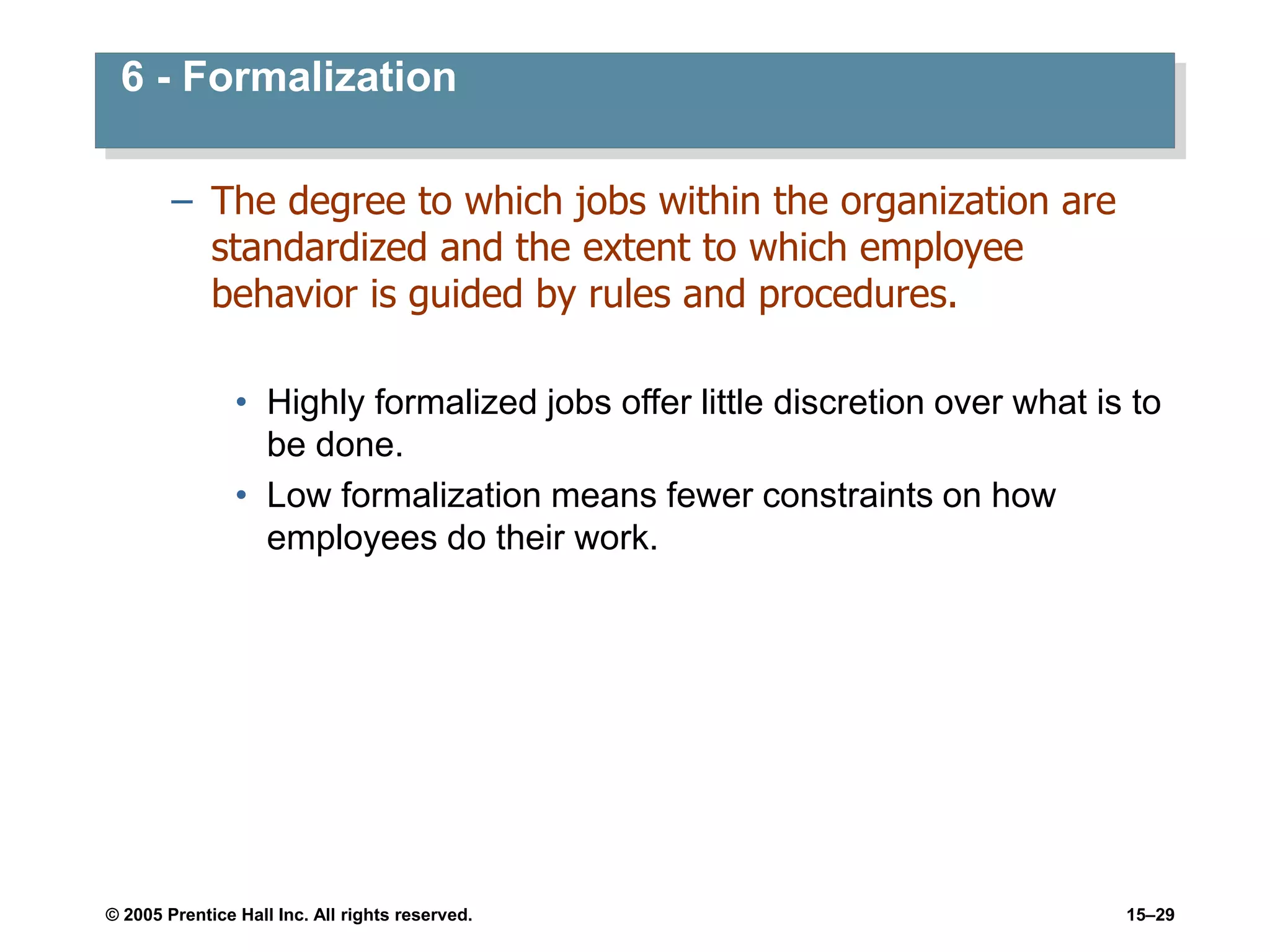 6 - Formalization

– The degree to which jobs within the organization are standardized and the extent to which employee behavior is guided by rules and procedures.

• Highly formalized jobs offer little discretion over what is to be done.

• Low formalization means fewer constraints on how employees do their work.

© 2005 Prentice Hall Inc. All rights reserved.

15–29